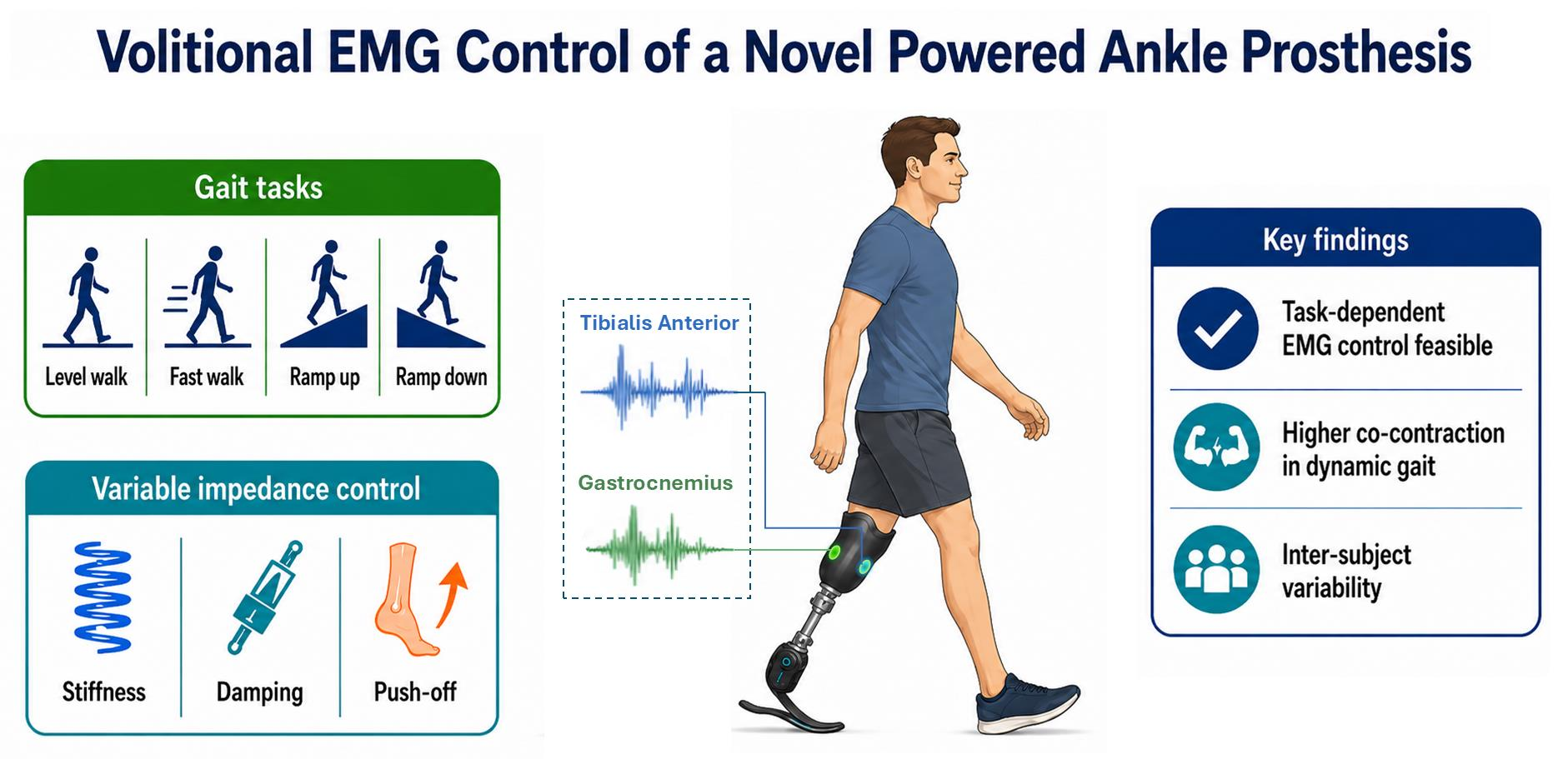 Volitional EMG Control of a Novel Powered Ankle Prosthesis

Gait tasks

Level walk

Fast walk

Ramp up

Ramp down

Variable impedance control

Stiffness

Damping

Push-off

Tibialis Anterior

Gastrocnemius

Key findings

Task-dependent EMG control feasible

Higher co-contraction in dynamic gait

Inter-subject variability